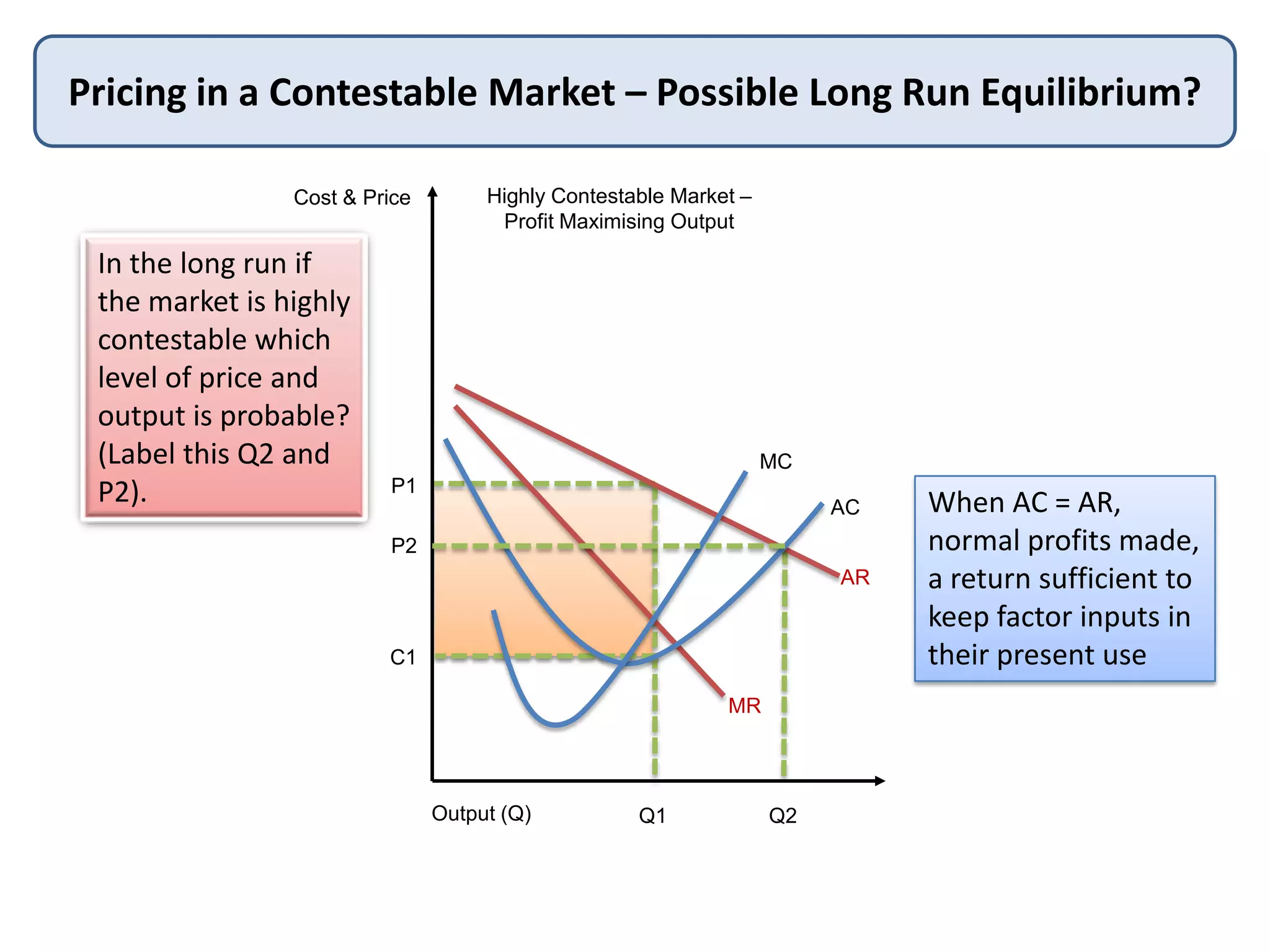 Pricing in a Contestable Market – Possible Long Run Equilibrium?

In the long run if the market is highly contestable which level of price and output is probable? (Label this Q2 and P2).

Cost & Price

Highly Contestable Market – Profit Maximising Output

MC

AC

AR

MR

P1

P2

C1

Output (Q)

Q1

Q2

When AC = AR, normal profits made, a return sufficient to keep factor inputs in their present use